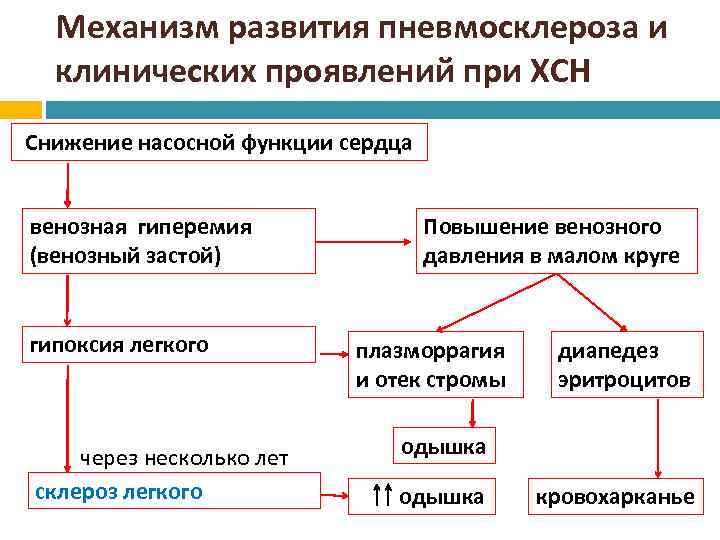 Механизм развития пневмосклероза и клинических проявлений при ХСН

Снижение насосной функции сердца

венозная гиперемия (венозный застой)

Повышение венозного давления в малом круге

гипоксия легкого

плазморрагия и отек стромы

диапедез эритроцитов

одышка

через несколько лет

склероз легкого

↑↑ одышка

кровохарканье